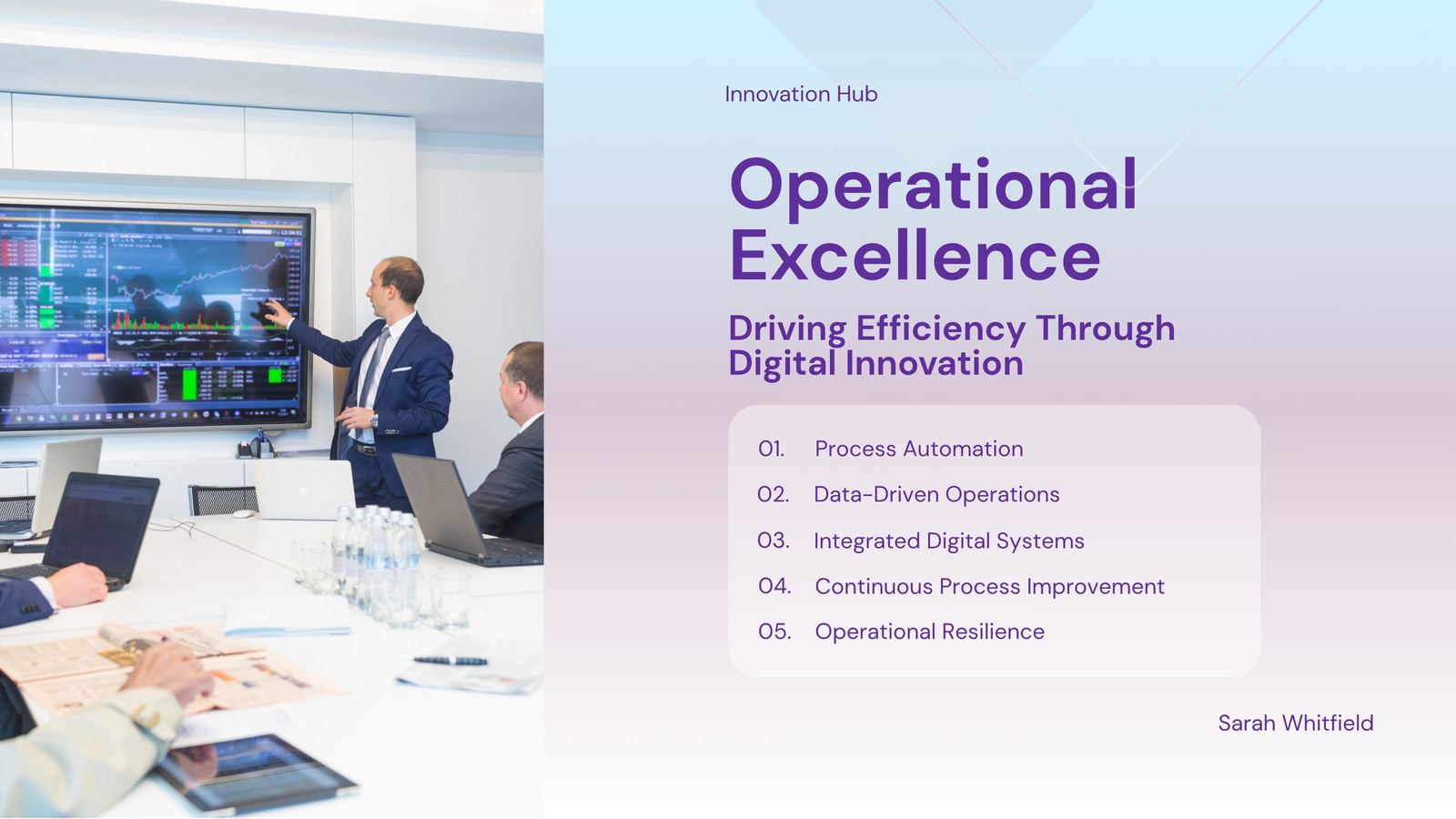 Innovation Hub

Operational Excellence

Driving Efficiency Through Digital Innovation

01. Process Automation

02. Data-Driven Operations

03. Integrated Digital Systems

04. Continuous Process Improvement

05. Operational Resilience

Sarah Whitfield